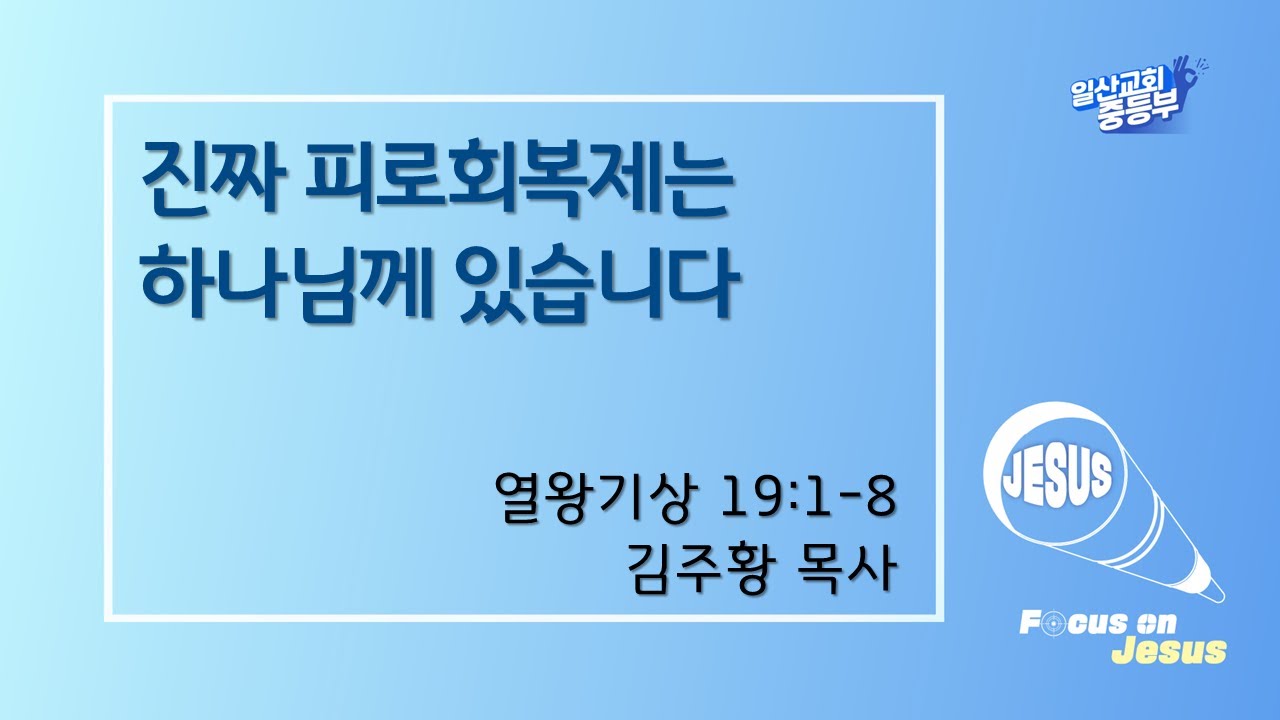 일산교회
중등부

진짜 피로회복제는
하나님께 있습니다

열왕기상 19:1-8
김주황 목사

JESUS

Focus on
Jesus